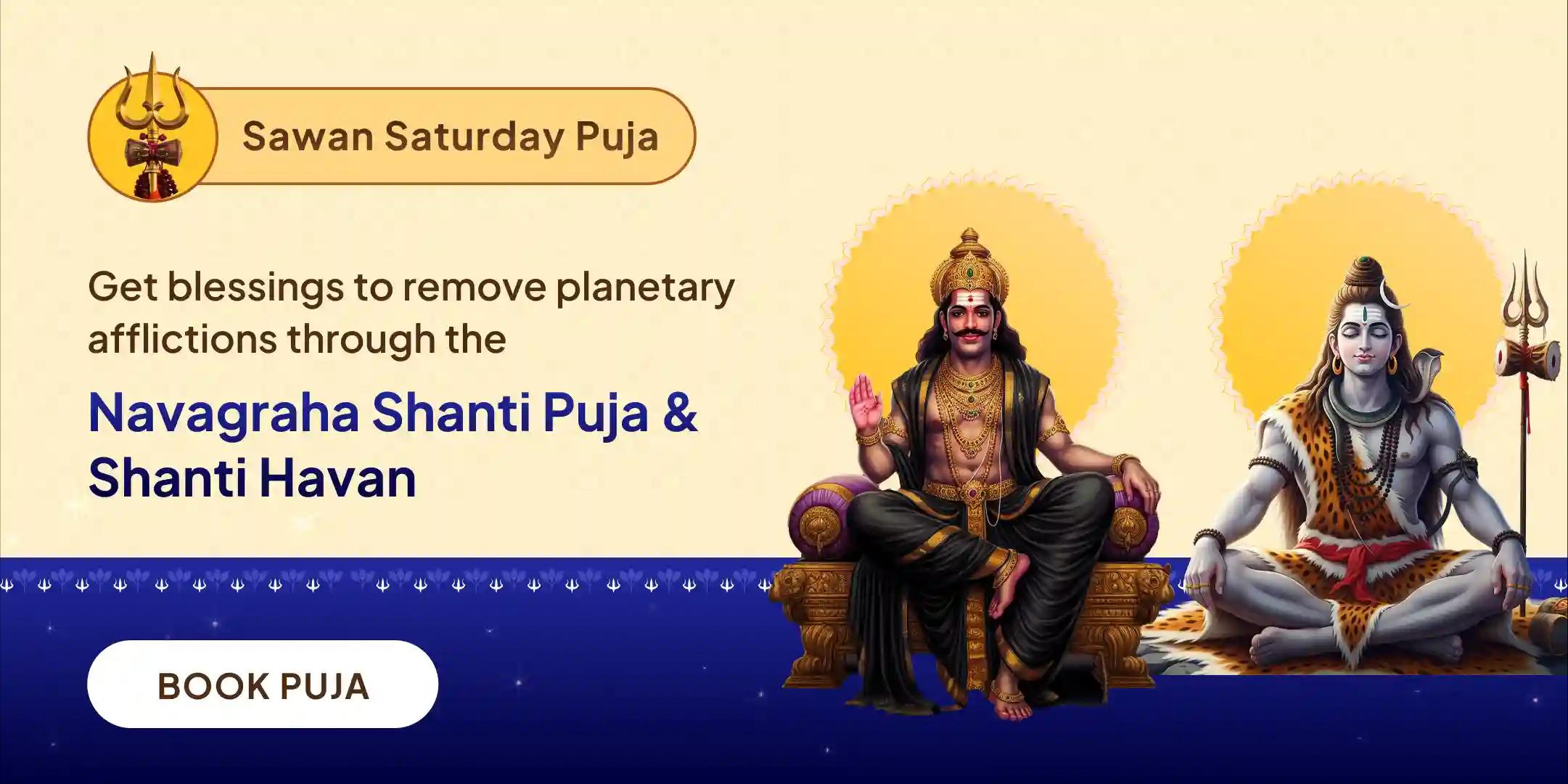 Sawan Saturday Puja

Get blessings to remove planetary afflictions through the

Navagraha Shanti Puja & Shanti Havan

BOOK PUJA